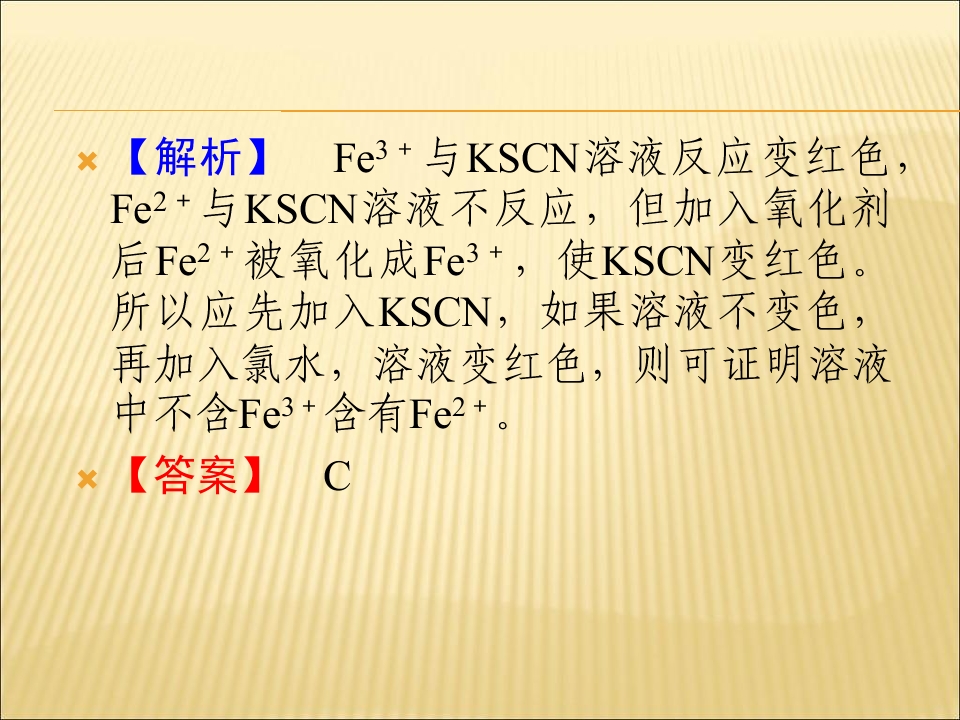 【解析】 $Fe^{3+}$与KSCN溶液反应变红色，$Fe^{2+}$与KSCN溶液不反应，但加入氧化剂后$Fe^{2+}$被氧化成$Fe^{3+}$，使KSCN变红色。所以应先加入KSCN，如果溶液不变色，再加入氯水，溶液变红色，则可证明溶液中不含$Fe^{3+}$含有$Fe^{2+}$。

【答案】 C